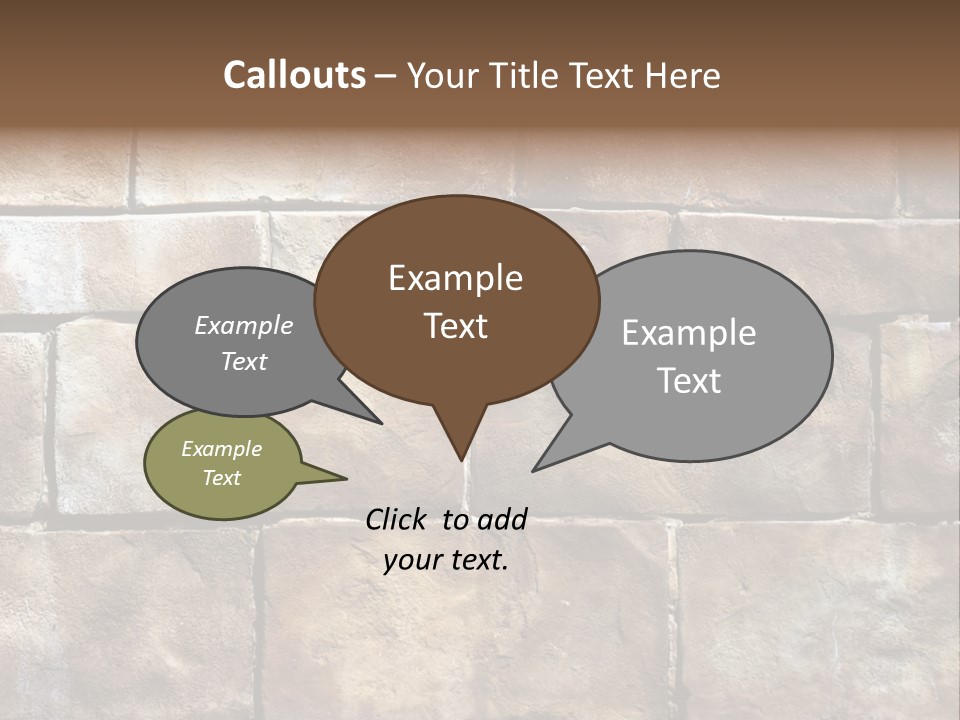 Callouts – Your Title Text Here

Example Text

Example Text

Example Text

Example Text

Click to add your text.